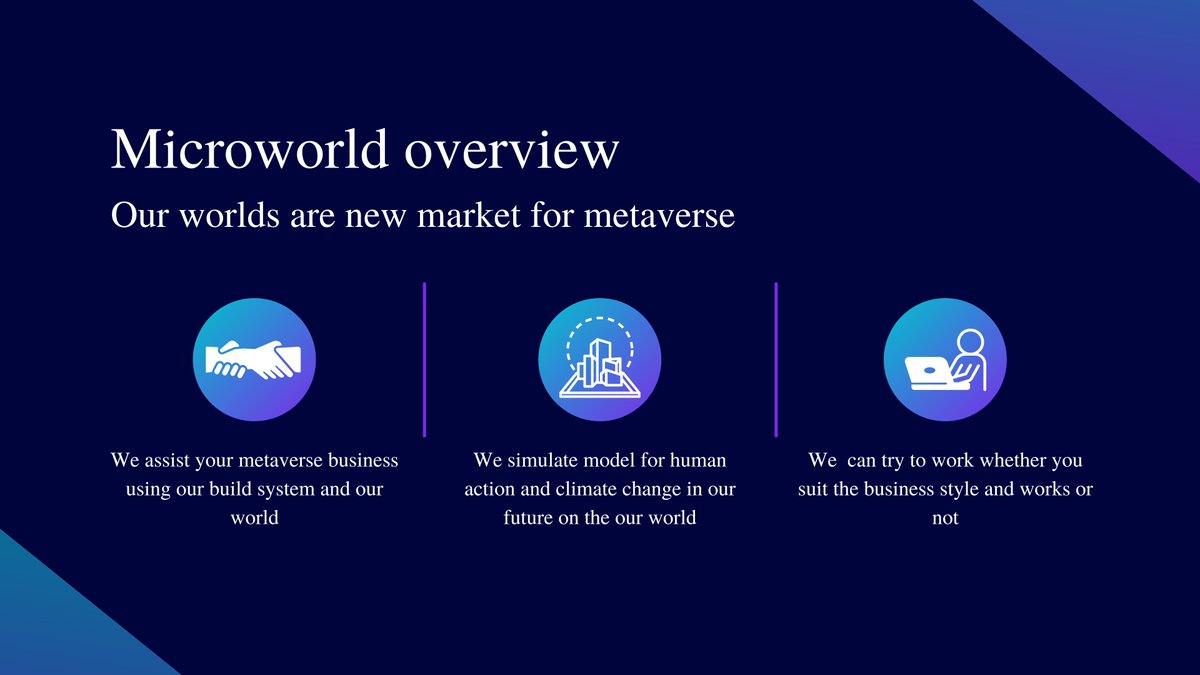 Microworld overview

Our worlds are new market for metaverse

We assist your metaverse business using our build system and our world

We simulate model for human action and climate change in our future on the our world

We can try to work whether you suit the business style and works or not